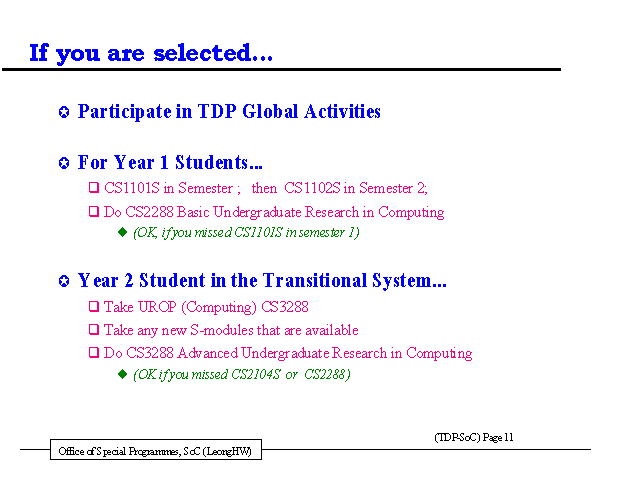 If you are selected...

Participate in TDP Global Activities

For Year 1 Students...

CS1101S in Semester ; then CS1102S in Semester 2;

Do CS2288 Basic Undergraduate Research in Computing

(OK, if you missed CS1101S in semester 1)

Year 2 Student in the Transitional System...

Take UROP (Computing) CS3288

Take any new S-modules that are available

Do CS3288 Advanced Undergraduate Research in Computing

(OK if you missed CS2104S or CS2288)

(TDP-SoC) Page 11

Office of Special Programmes, SoC (LeongHW)